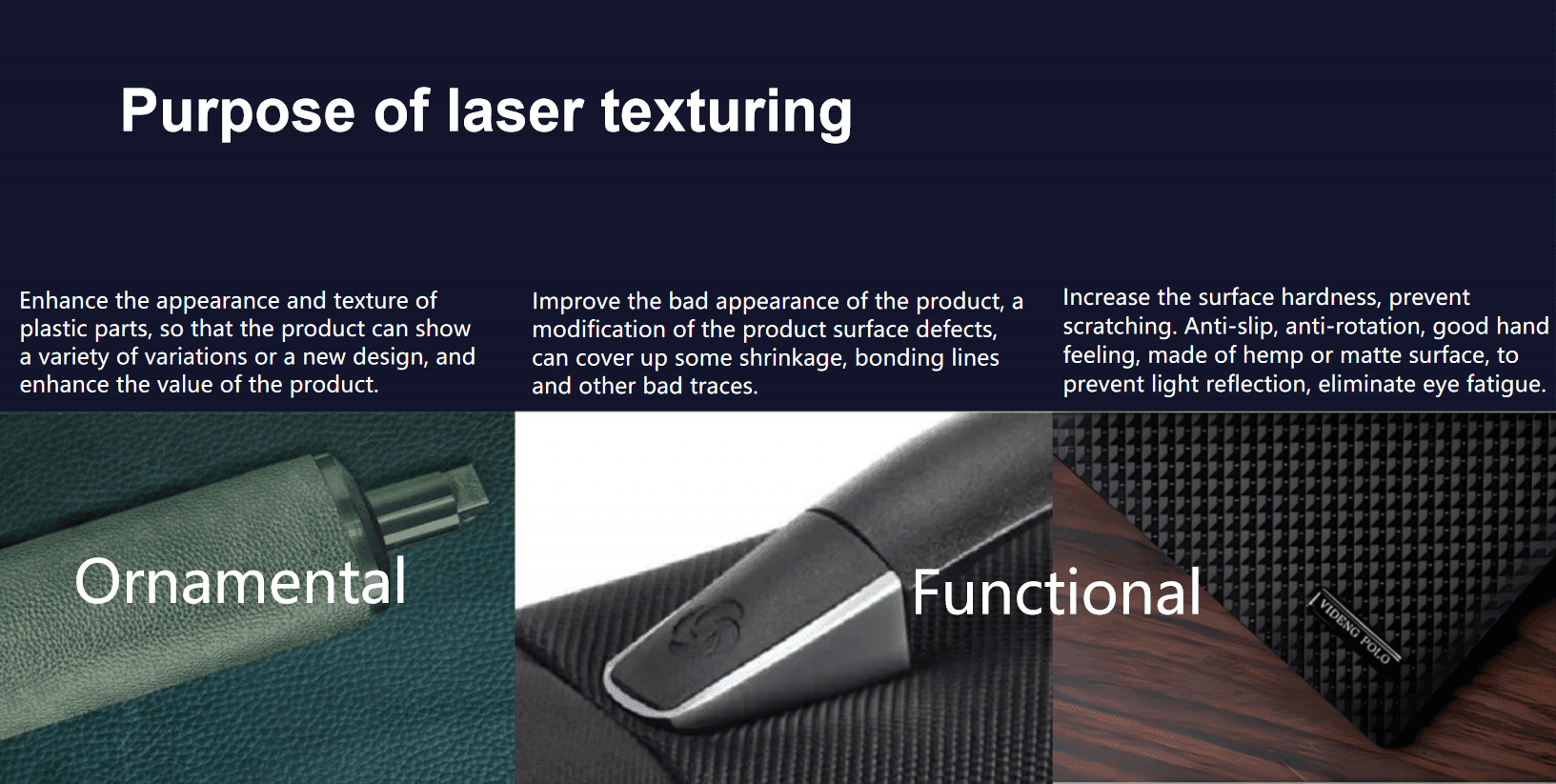 Purpose of laser texturing

Enhance the appearance and texture of plastic parts, so that the product can show a variety of variations or a new design, and enhance the value of the product.

Improve the bad appearance of the product, a modification of the product surface defects, can cover up some shrinkage, bonding lines and other bad traces.

Increase the surface hardness, prevent scratching. Anti-slip, anti-rotation, good hand feeling, made of hemp or matte surface, to prevent light reflection, eliminate eye fatigue.

Ornamental

Functional

VIDENG POLO